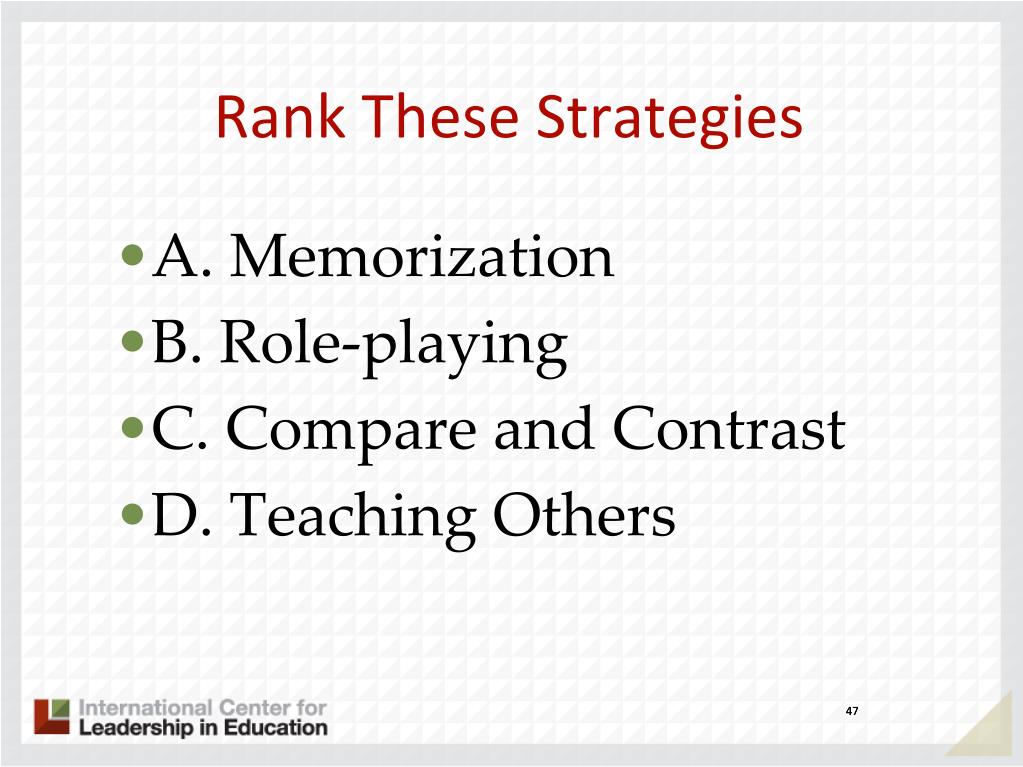 Rank These Strategies

• A. Memorization
• B. Role-playing
• C. Compare and Contrast
• D. Teaching Others

International Center for Leadership in Education

47